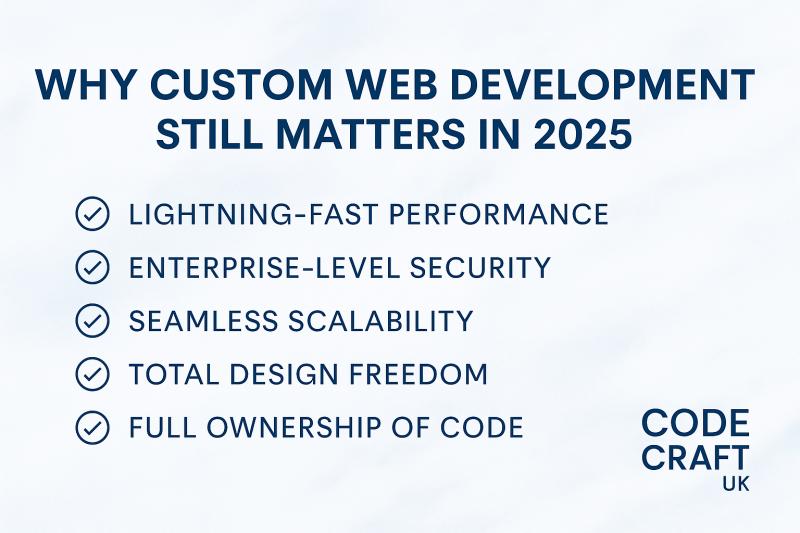 WHY CUSTOM WEB DEVELOPMENT STILL MATTERS IN 2025

LIGHTNING-FAST PERFORMANCE

ENTERPRISE-LEVEL SECURITY

SEAMLESS SCALABILITY

TOTAL DESIGN FREEDOM

FULL OWNERSHIP OF CODE

CODE CRAFT UK